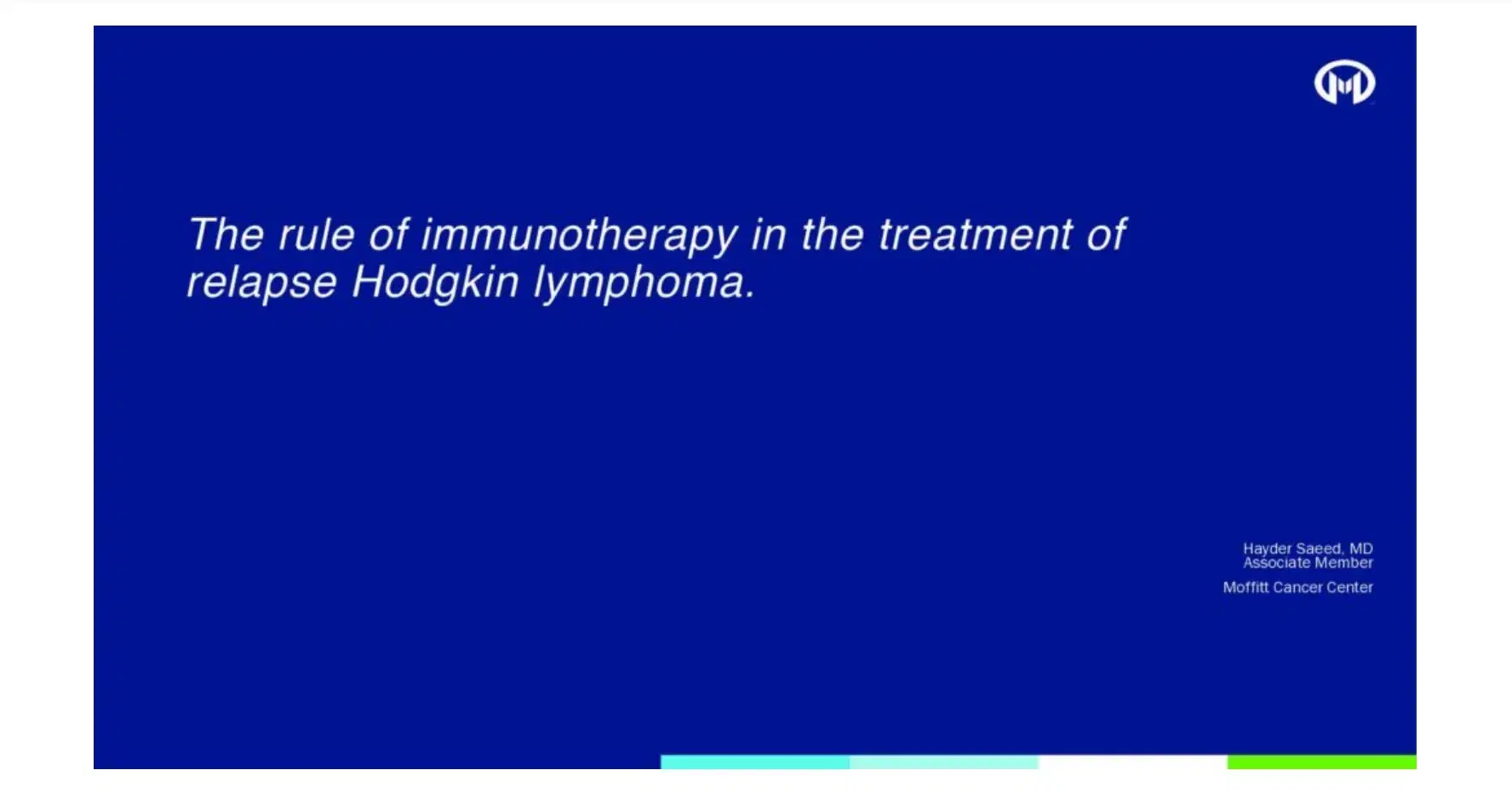 The rule of immunotherapy in the treatment of relapse Hodgkin lymphoma.

Hayder Saeed, MD
Associate Member

Moffitt Cancer Center